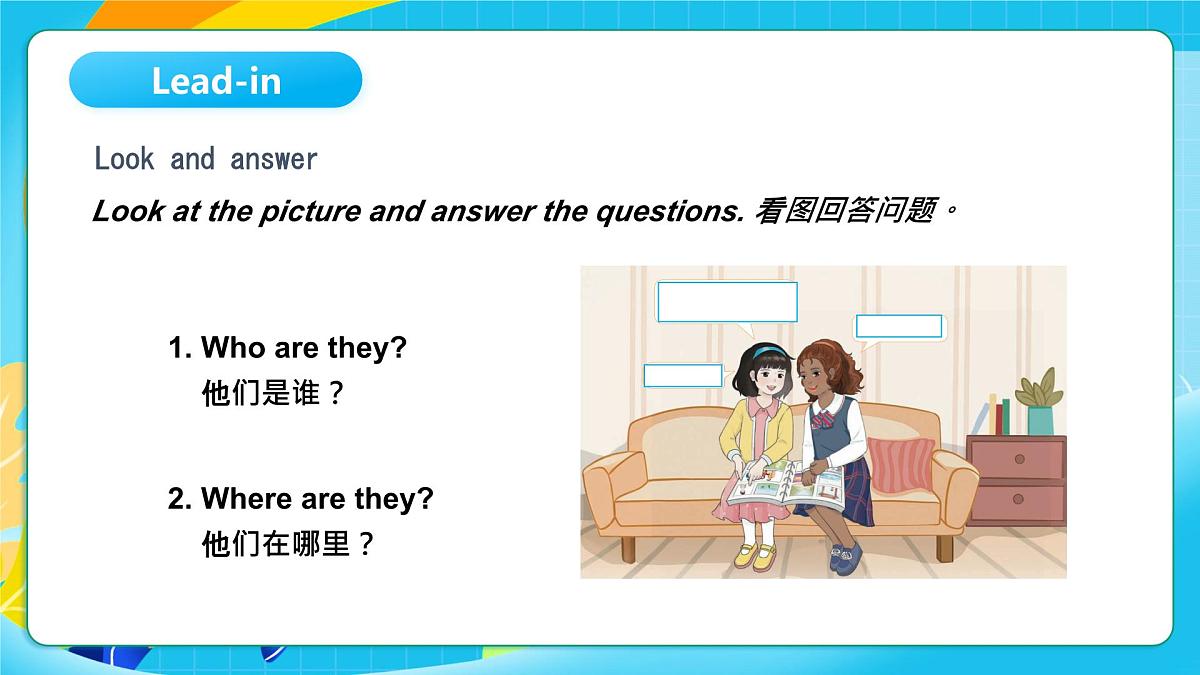 Lead-in

Look and answer

Look at the picture and answer the questions. 看图回答问题。

1. Who are they?
他们是谁？

2. Where are they?
他们在哪里？